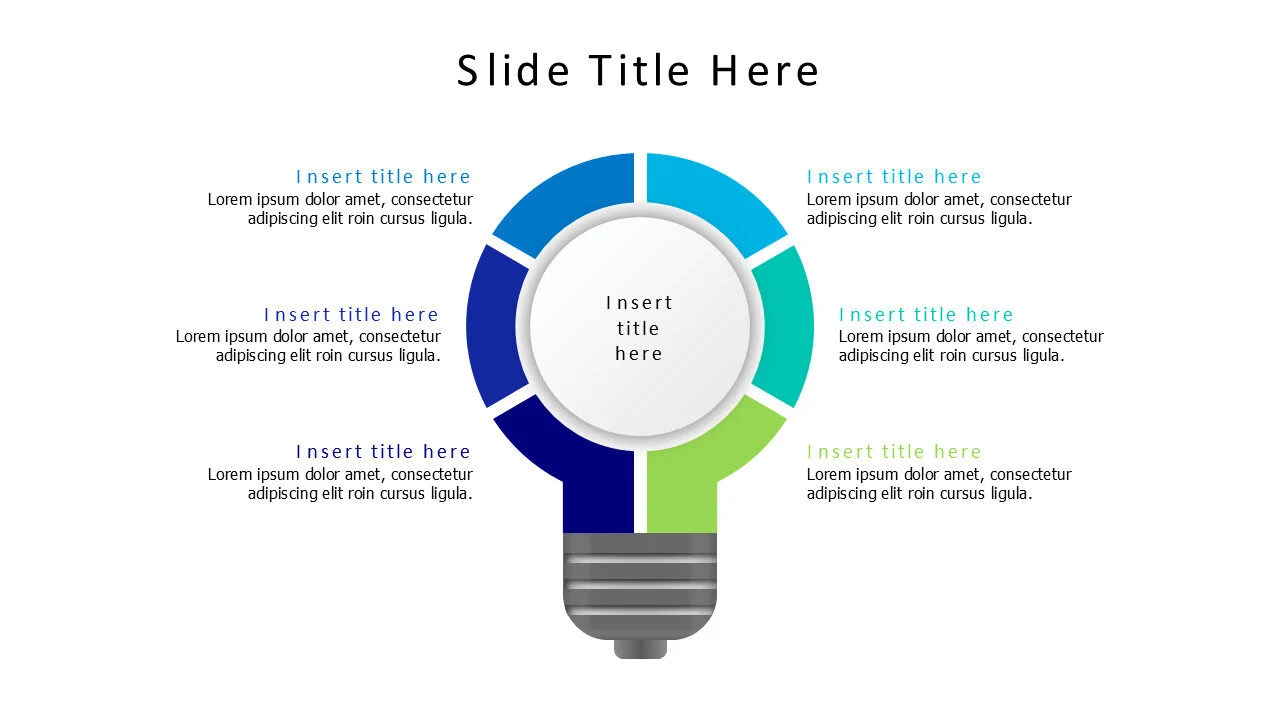 Slide Title Here

Insert title here
Lorem ipsum dolor amet, consectetur adipiscing elit roin cursus ligula.

Insert title here
Lorem ipsum dolor amet, consectetur adipiscing elit roin cursus ligula.

Insert title here
Lorem ipsum dolor amet, consectetur adipiscing elit roin cursus ligula.

Insert title here

Insert title here
Lorem ipsum dolor amet, consectetur adipiscing elit roin cursus ligula.

Insert title here
Lorem ipsum dolor amet, consectetur adipiscing elit roin cursus ligula.

Insert title here
Lorem ipsum dolor amet, consectetur adipiscing elit roin cursus ligula.